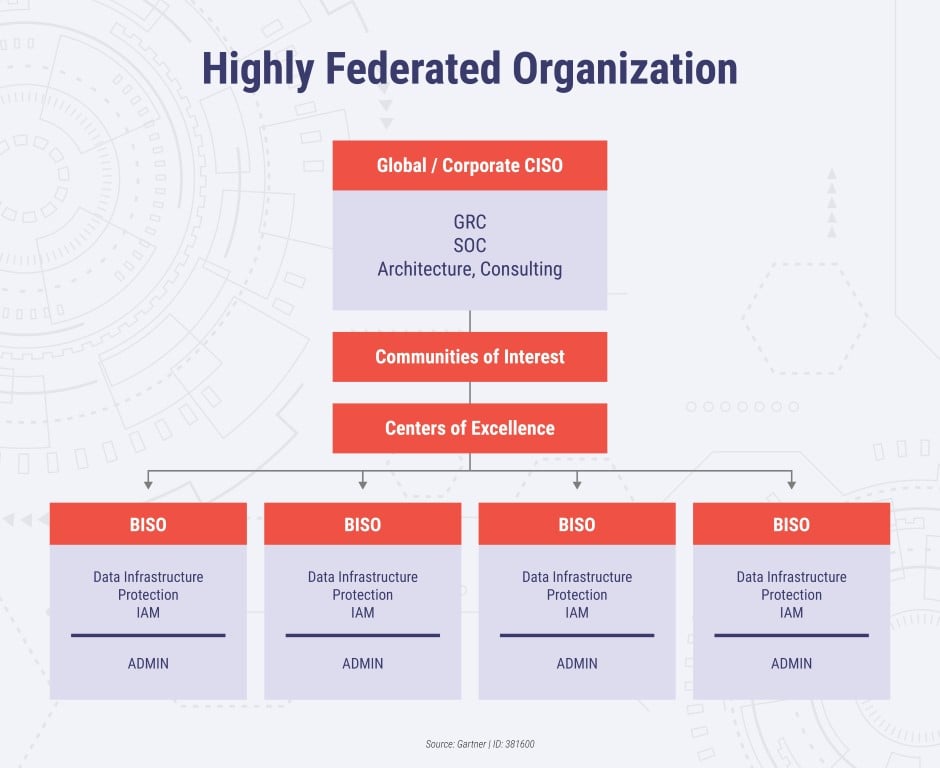 Highly Federated Organization

Global / Corporate CISO

GRC
SOC
Architecture, Consulting

Communities of Interest

Centers of Excellence

BISO

Data Infrastructure
Protection
IAM

ADMIN

BISO

Data Infrastructure
Protection
IAM

ADMIN

BISO

Data Infrastructure
Protection
IAM

ADMIN

BISO

Data Infrastructure
Protection
IAM

ADMIN

Source: Gartner | ID: 381600